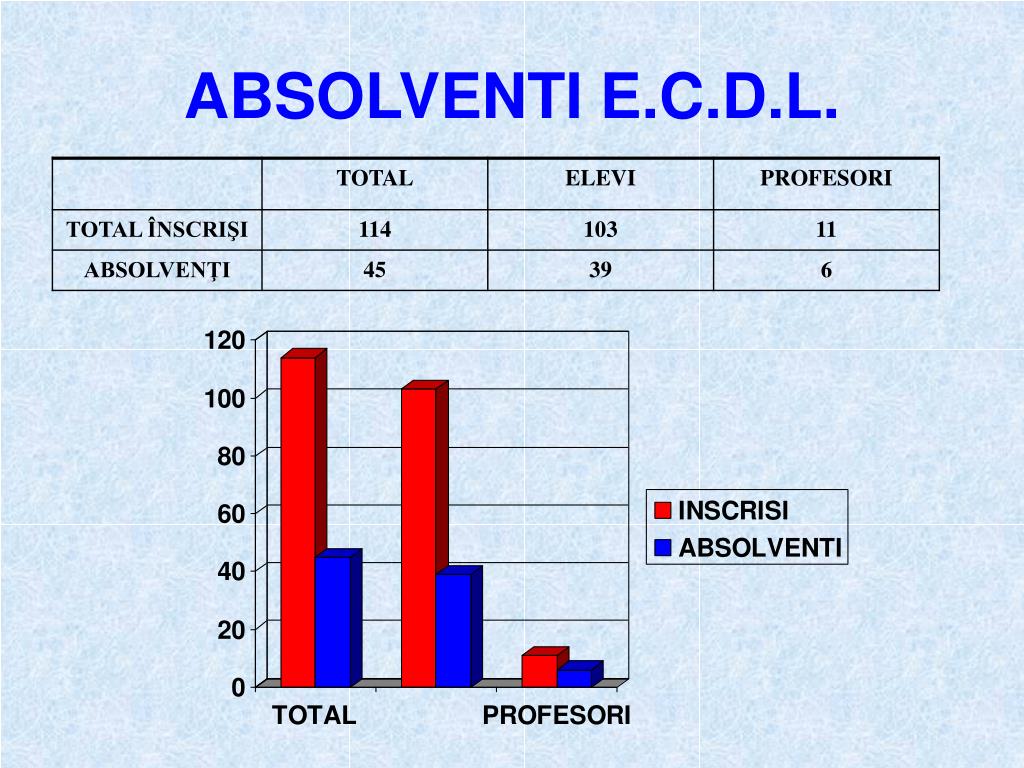 ABSOLVENTI E.C.D.L.

| | TOTAL | ELEVI | PROFESORI |
|---|---|---|---|
| TOTAL ÎNSCRIŞI | 114 | 103 | 11 |
| ABSOLVENŢI | 45 | 39 | 6 |

120
100
80
60
40
20
0
TOTAL
PROFESORI

INSCRISI
ABSOLVENTI